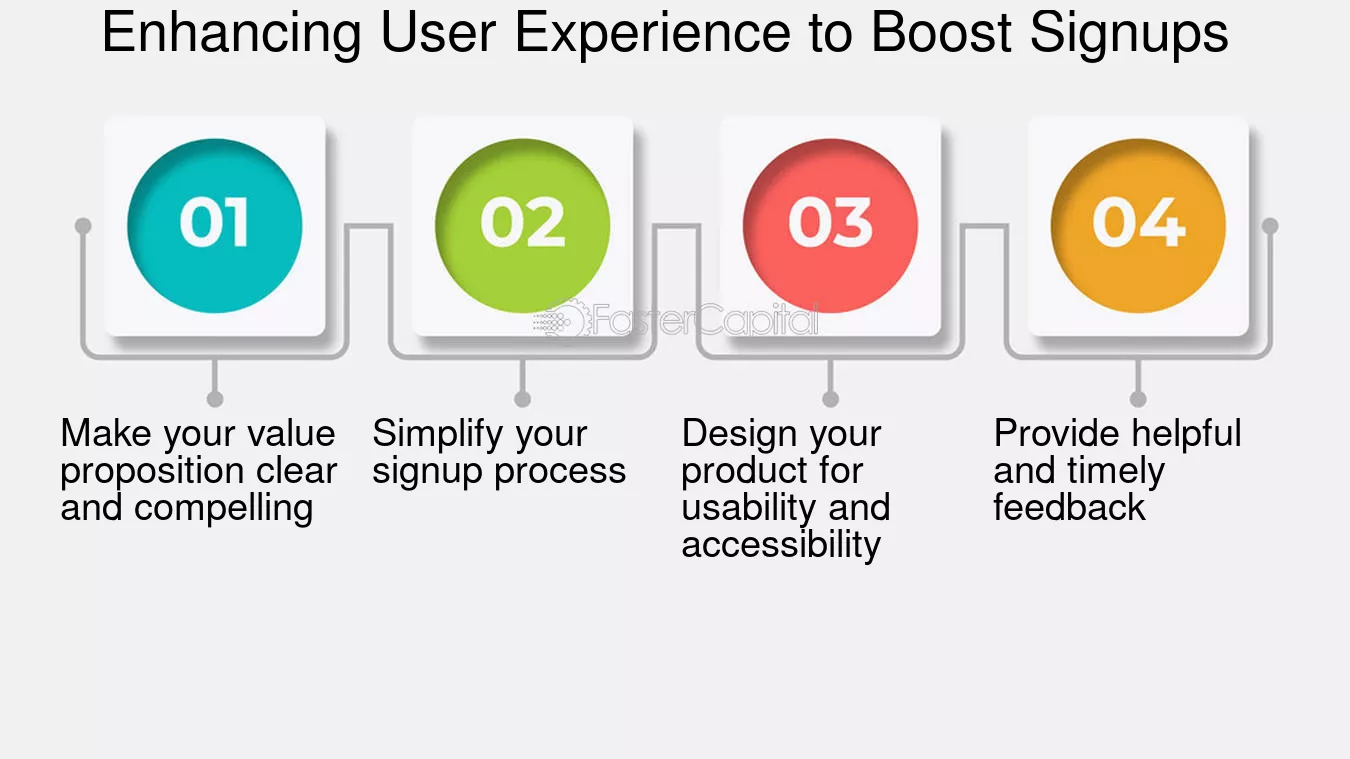 Enhancing User Experience to Boost Signups

01

02

03

04

FasterCapital

Make your value proposition clear and compelling

Simplify your signup process

Design your product for usability and accessibility

Provide helpful and timely feedback